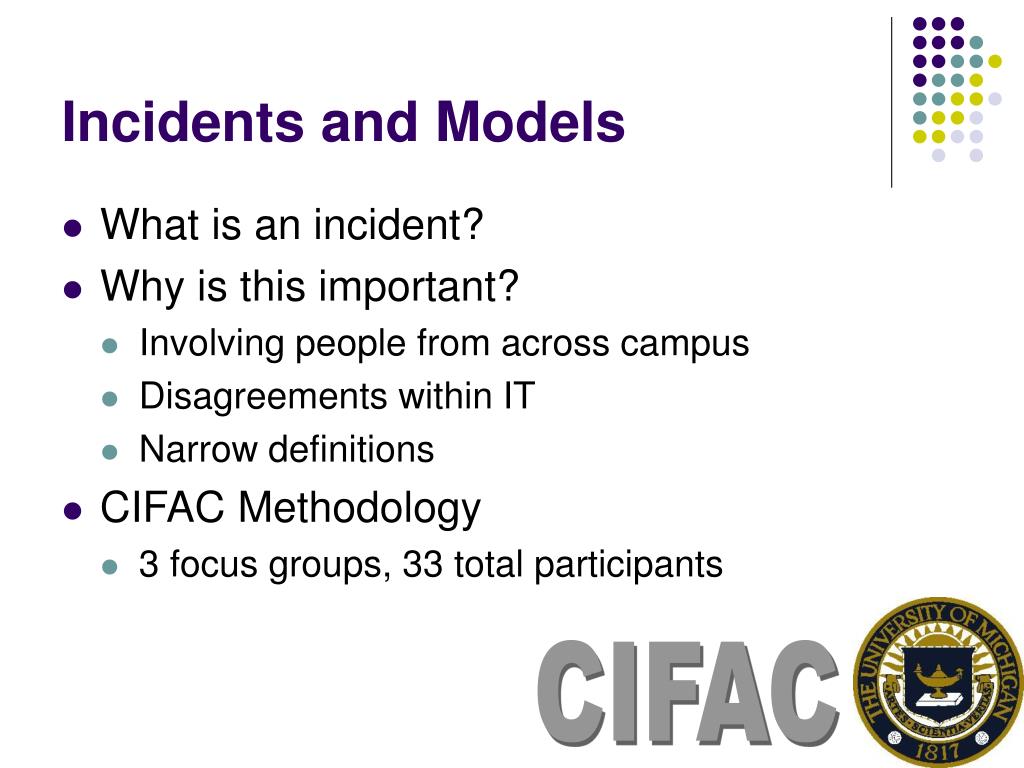 Incidents and Models

- What is an incident?
- Why is this important?
  - Involving people from across campus
  - Disagreements within IT
  - Narrow definitions
- CIFAC Methodology
  - 3 focus groups, 33 total participants

CIFAC

THE UNIVERSITY OF MICHIGAN
ARTES SCIENTIA VERITAS
1817